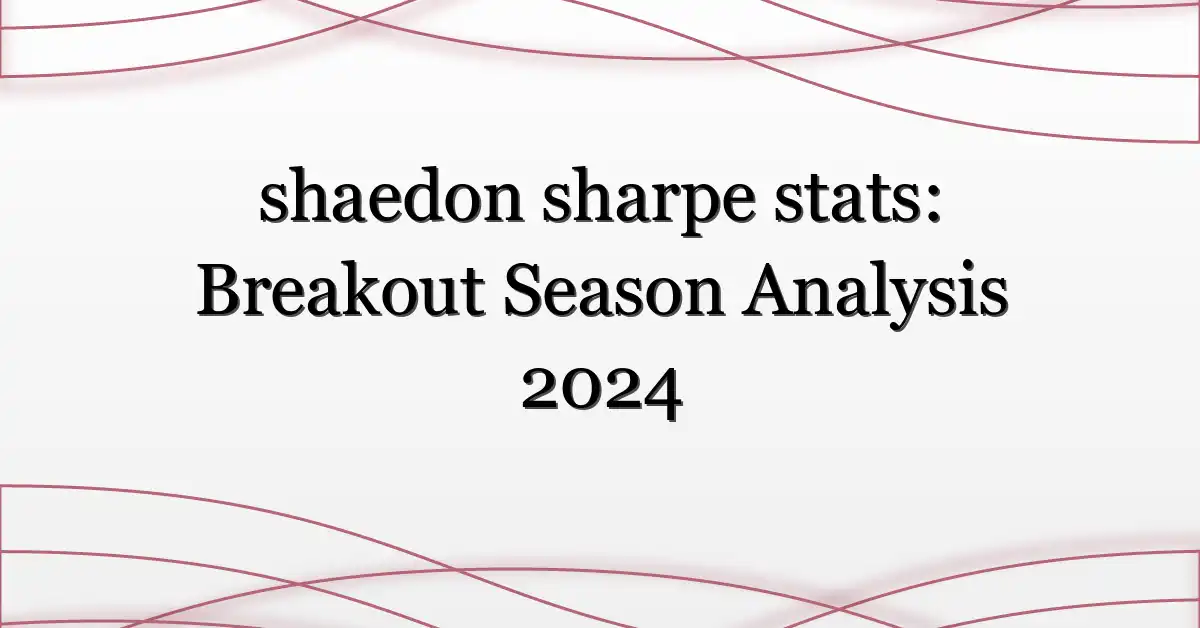 shaedon sharpe stats: Breakout Season Analysis 2024